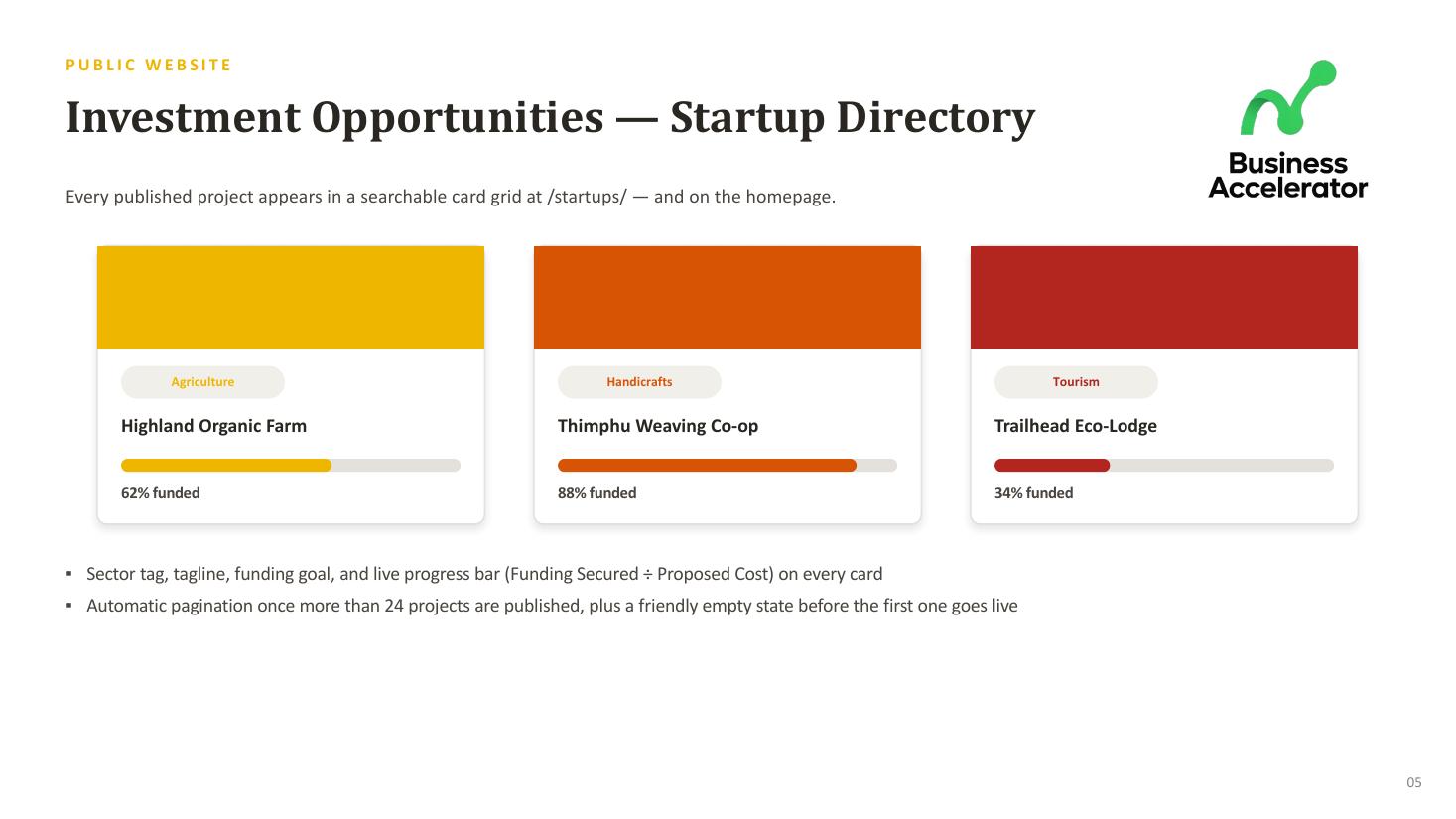 PUBLIC WEBSITE

Investment Opportunities — Startup Directory

Business Accelerator

Every published project appears in a searchable card grid at /startups/ — and on the homepage.

Agriculture

Highland Organic Farm

62% funded

Handicrafts

Thimphu Weaving Co-op

88% funded

Tourism

Trailhead Eco-Lodge

34% funded

▪ Sector tag, tagline, funding goal, and live progress bar (Funding Secured ÷ Proposed Cost) on every card

▪ Automatic pagination once more than 24 projects are published, plus a friendly empty state before the first one goes live

05